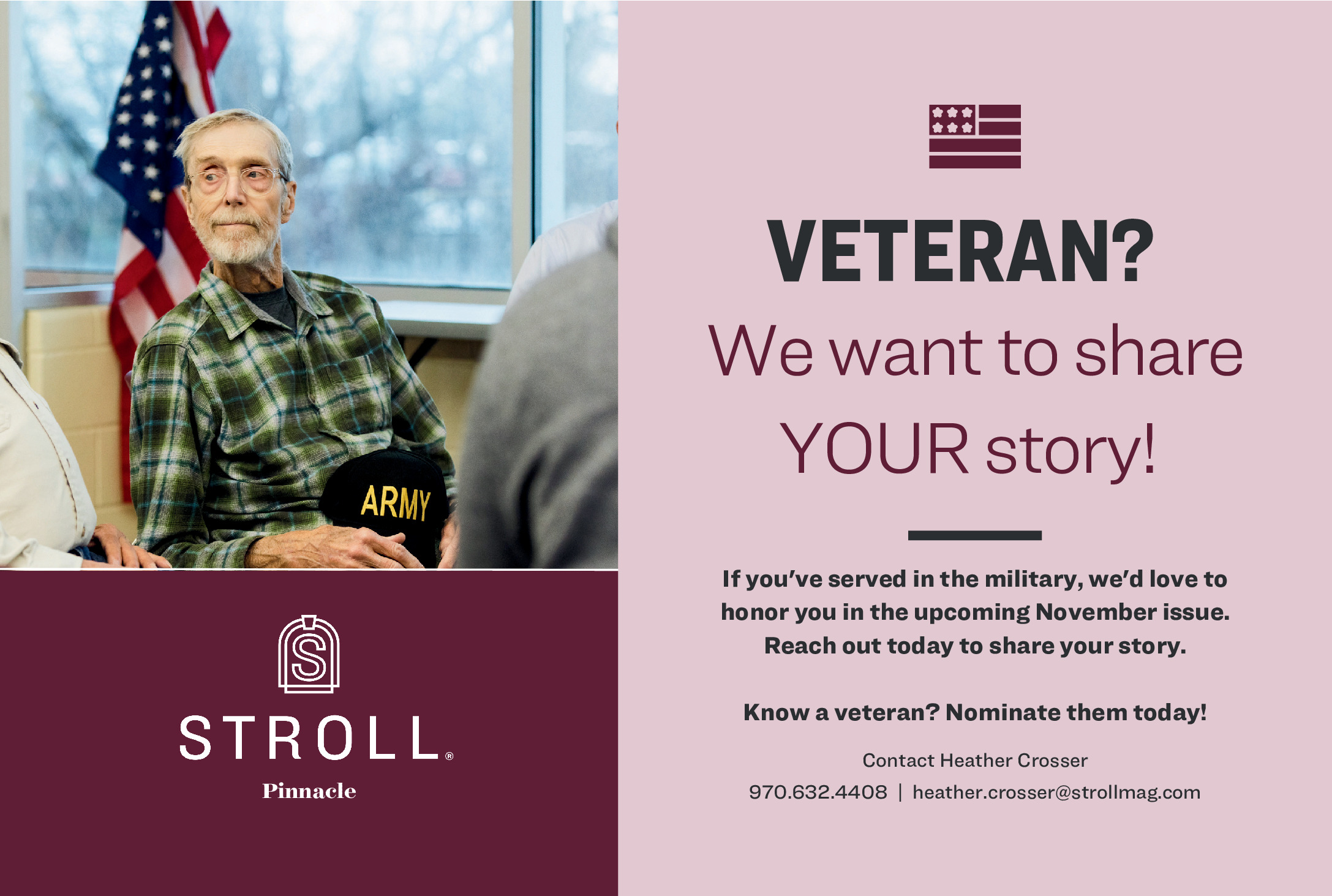 ARMY

S

STROLL®

Pinnacle

VETERAN?

We want to share YOUR story!

If you've served in the military, we'd love to honor you in the upcoming November issue. Reach out today to share your story.

Know a veteran? Nominate them today!

Contact Heather Crosser

970.632.4408 | heather.crosser@strollmag.com